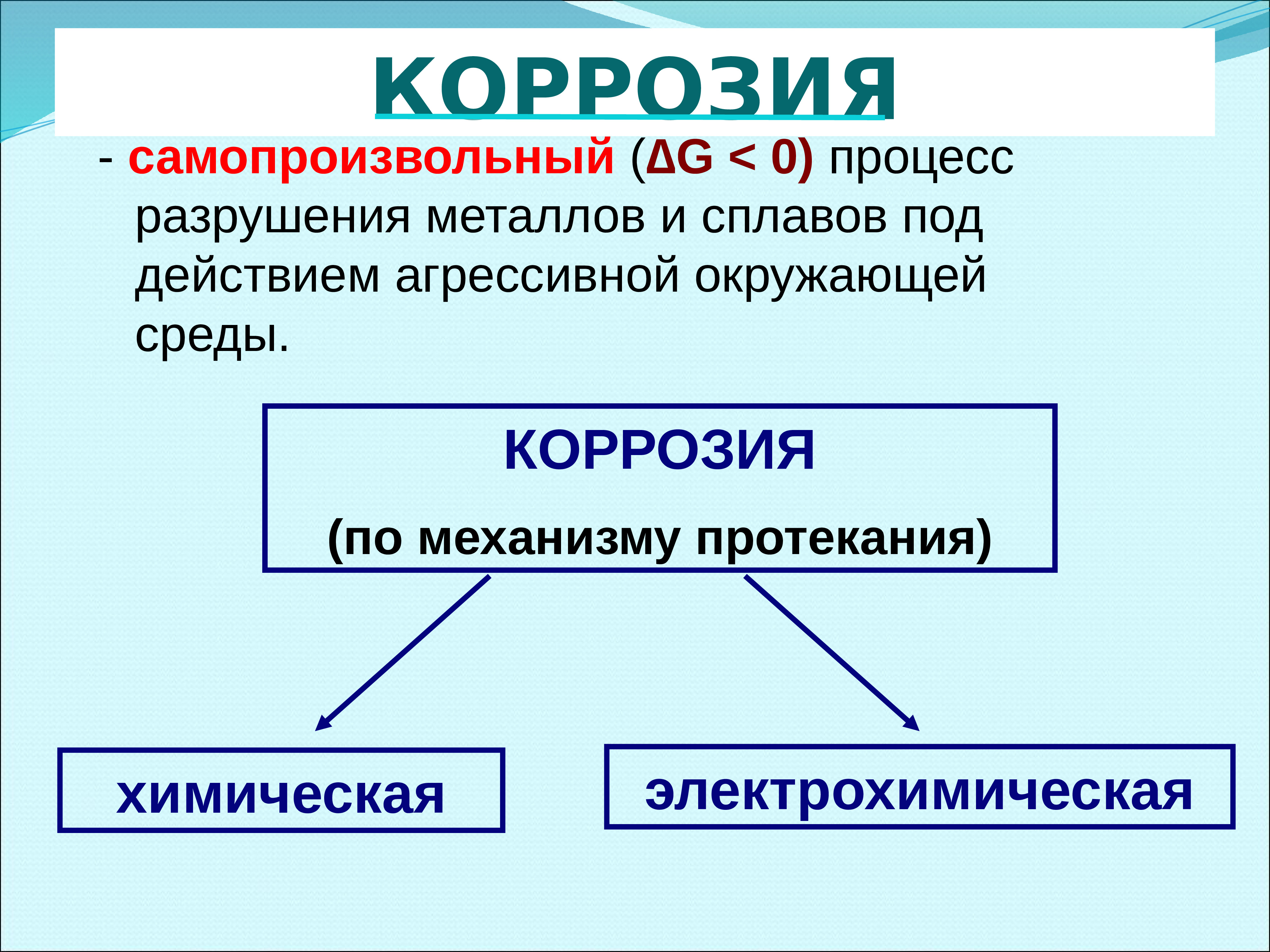 КОРРОЗИЯ

- самопроизвольный ($\Delta G < 0$) процесс разрушения металлов и сплавов под действием агрессивной окружающей среды.

КОРРОЗИЯ

(по механизму протекания)

химическая

электрохимическая